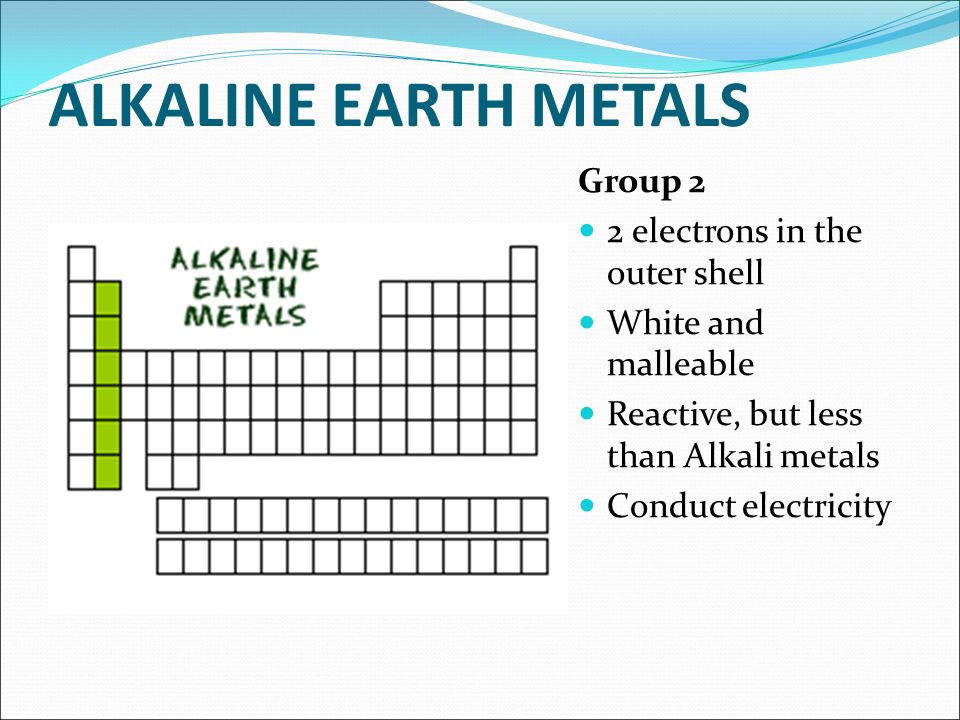 ALKALINE EARTH METALS

ALKALINE EARTH METALS

Group 2

- 2 electrons in the outer shell
- White and malleable
- Reactive, but less than Alkali metals
- Conduct electricity